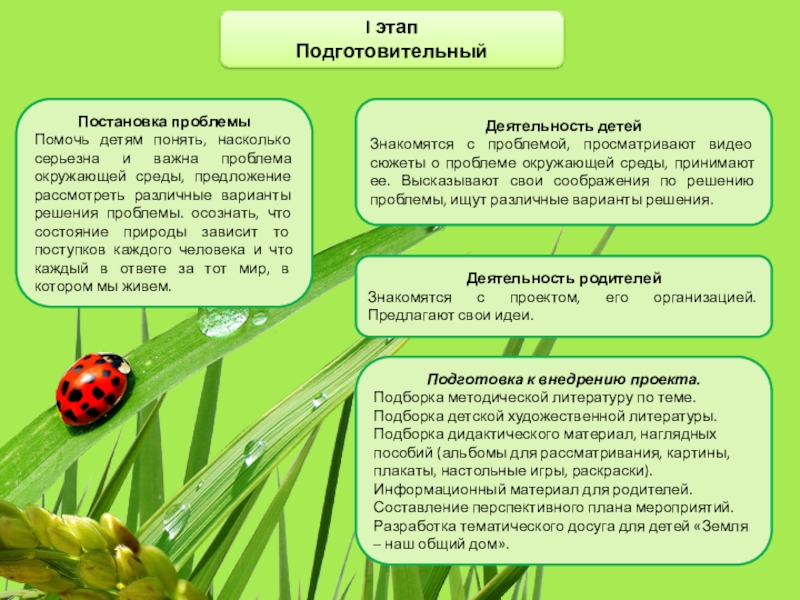 I этап
Подготовительный

Постановка проблемы
Помочь детям понять, насколько серьезна и важна проблема окружающей среды, предложение рассмотреть различные варианты решения проблемы. осознать, что состояние природы зависит то поступков каждого человека и что каждый в ответе за тот мир, в котором мы живем.

Деятельность детей
Знакомятся с проблемой, просматривают видео сюжеты о проблеме окружающей среды, принимают ее. Высказывают свои соображения по решению проблемы, ищут различные варианты решения.

Деятельность родителей
Знакомятся с проектом, его организацией. Предлагают свои идеи.

Подготовка к внедрению проекта.
Подборка методической литературу по теме.
Подборка детской художественной литературы.
Подборка дидактического материал, наглядных пособий (альбомы для рассматривания, картины, плакаты, настольные игры, раскраски).
Информационный материал для родителей.
Составление перспективного плана мероприятий.
Разработка тематического досуга для детей «Земля – наш общий дом».